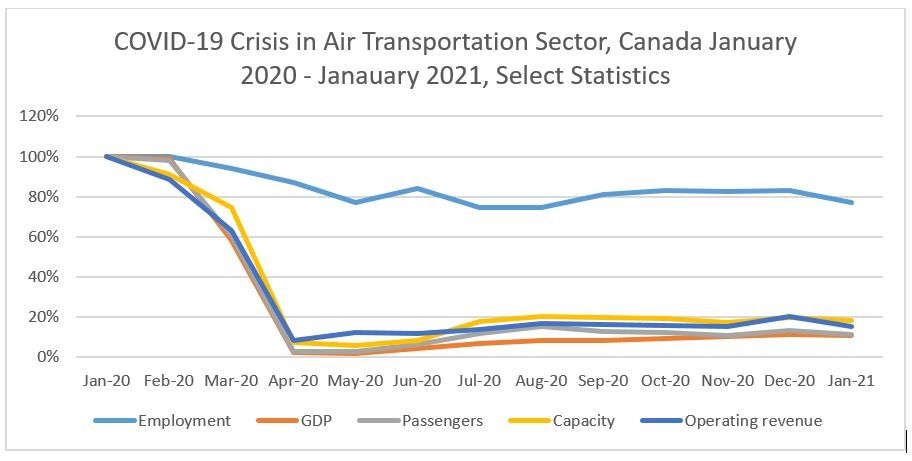 COVID-19 Crisis in Air Transportation Sector, Canada January 2020 - Janauary 2021, Select Statistics

120%
100%
80%
60%
40%
20%
0%

Jan-20 Feb-20 Mar-20 Apr-20 May-20 Jun-20 Jul-20 Aug-20 Sep-20 Oct-20 Nov-20 Dec-20 Jan-21

Employment GDP Passengers Capacity Operating revenue